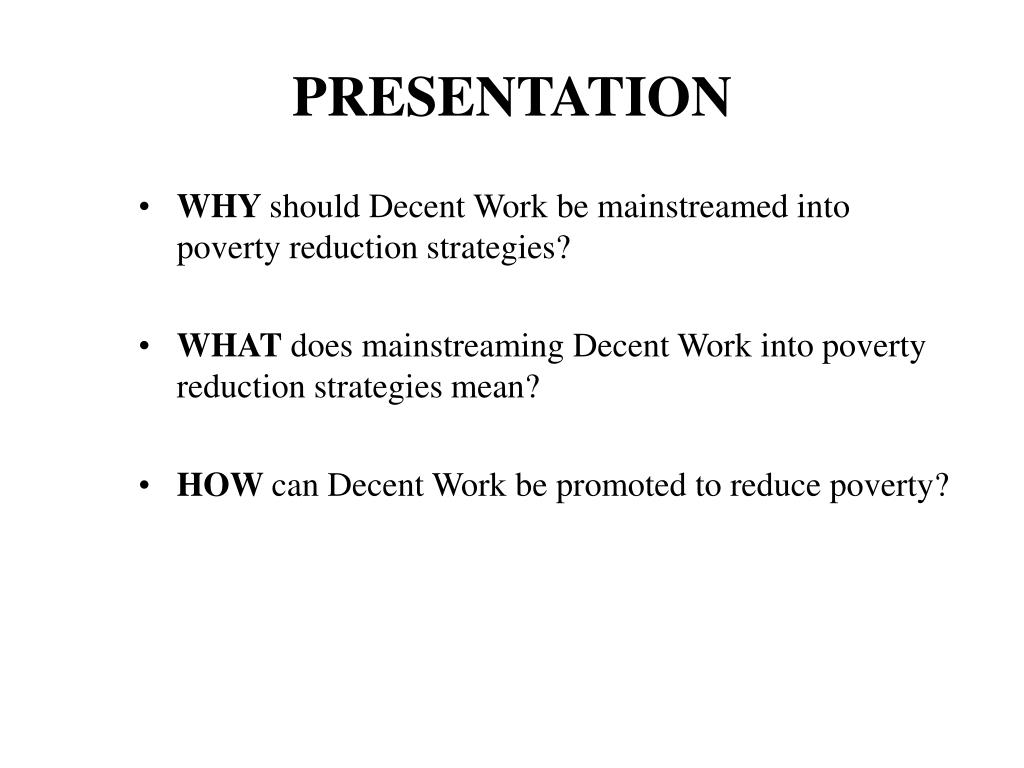 PRESENTATION

• WHY should Decent Work be mainstreamed into poverty reduction strategies?

• WHAT does mainstreaming Decent Work into poverty reduction strategies mean?

• HOW can Decent Work be promoted to reduce poverty?